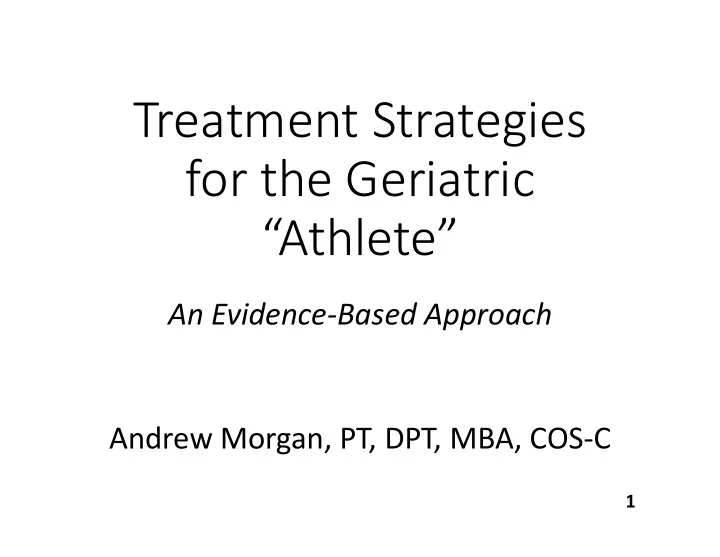 Treatment Strategies for the Geriatric “Athlete”

An Evidence-Based Approach

Andrew Morgan, PT, DPT, MBA, COS-C

1